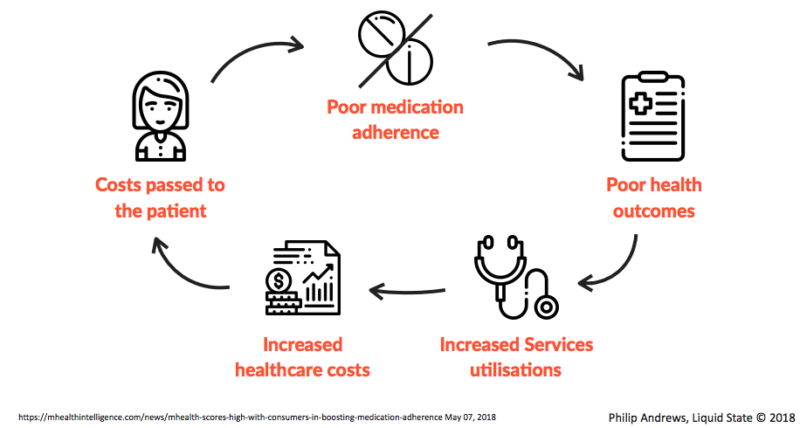 Poor medication adherence

Poor health outcomes

Increased Services utilisations

Increased healthcare costs

Costs passed to the patient

https://mhealthintelligence.com/news/mhealth-scores-high-with-consumers-in-boosting-medication-adherence May 07, 2018

Philip Andrews, Liquid State © 2018